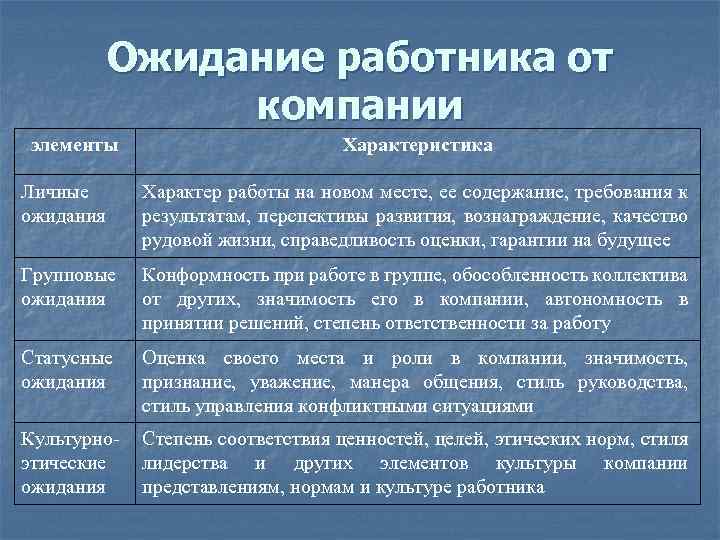 Ожидание работника от компании

| элементы | Характеристика |
|---|---|
| Личные ожидания | Характер работы на новом месте, ее содержание, требования к результатам, перепективы развития, вознаграждение, качество рудовой жизни, справедливость оценки, гарантии на будущее |
| Групповые ожидания | Конформность при работе в группе, обособленность коллектива от других, значимость его в компании, автономность в принятии решений, степень ответственности за работу |
| Статусные ожидания | Оценка своего места и роли в компании, значимость, признание, уважение, манера общения, стиль руководства, стиль управления конфликтными ситуациями |
| Культурно-этические ожидания | Степень соответствия ценностей, целей, этических норм, стиля лидерства и других элементов культуры компании представлениям, нормам и культуре работника |